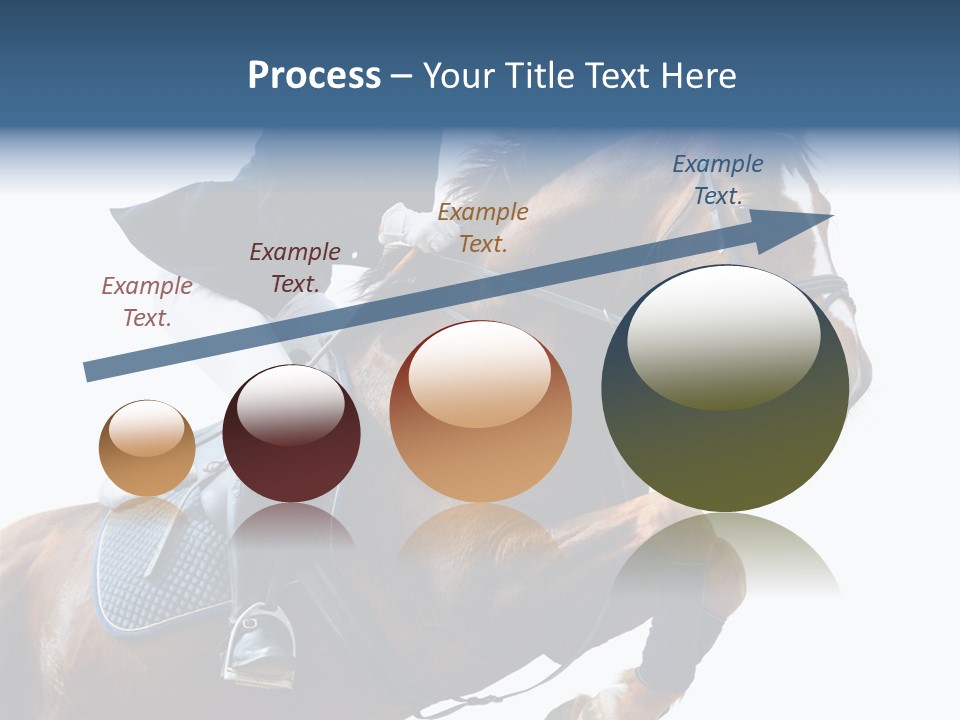 Process – Your Title Text Here

Example Text.

Example Text.

Example Text.

Example Text.